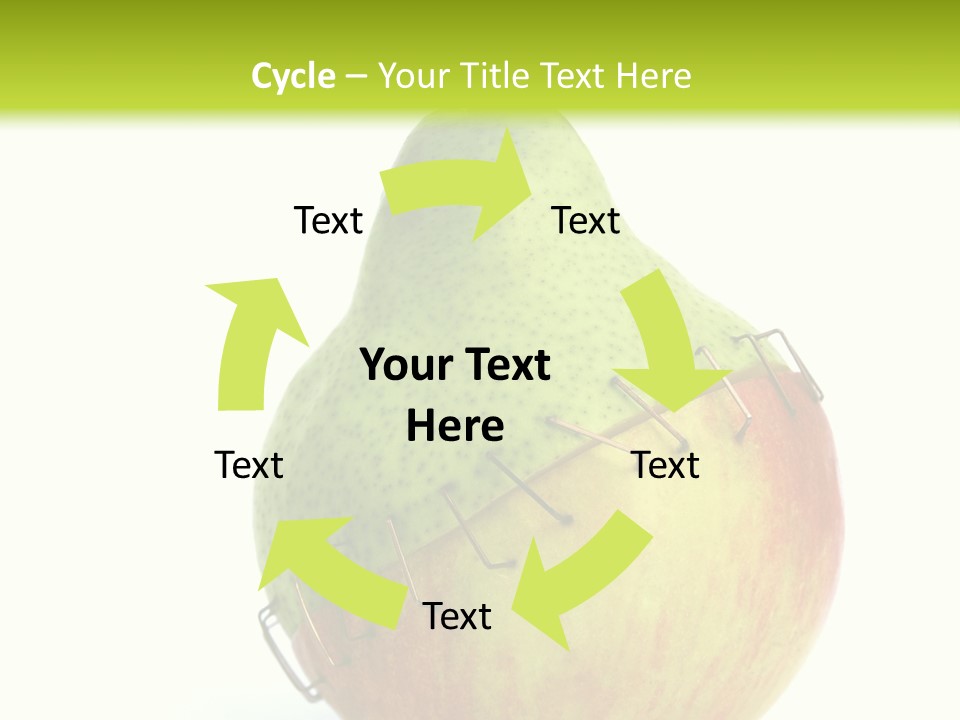 Cycle – Your Title Text Here

Text

Text

Your Text Here

Text

Text

Text